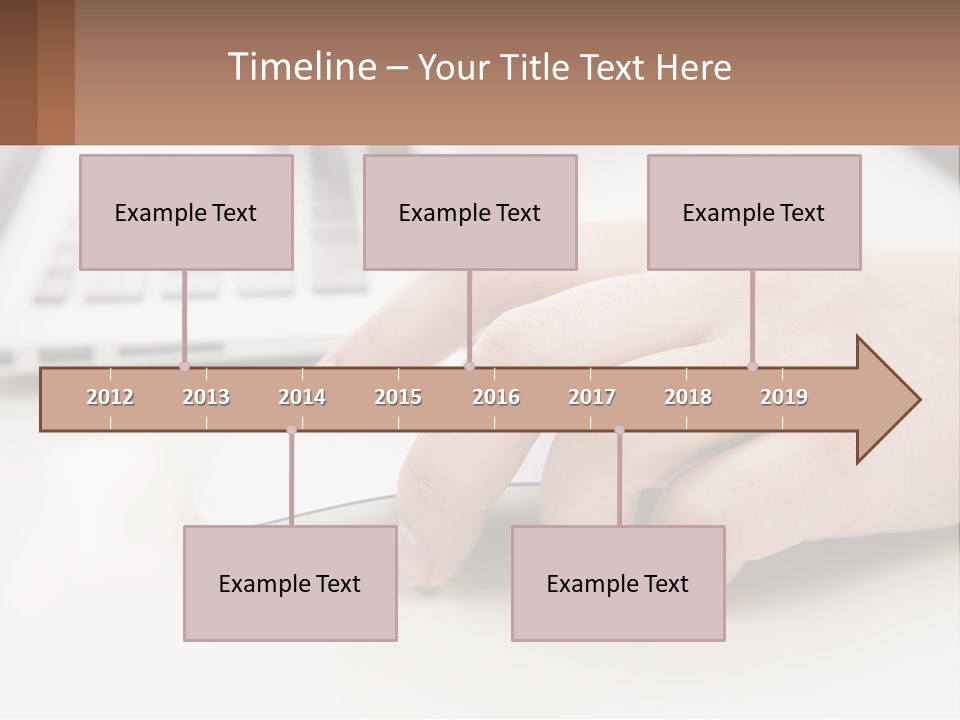 Timeline – Your Title Text Here

Example Text

Example Text

Example Text

2012 2013 2014 2015 2016 2017 2018 2019

Example Text

Example Text